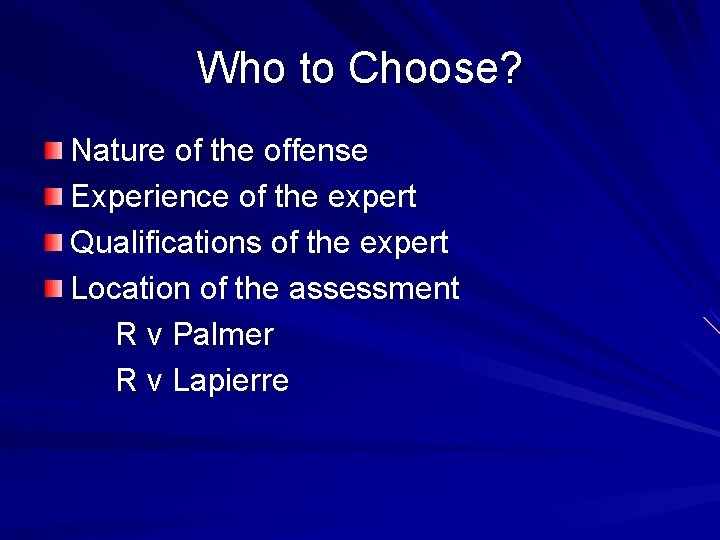 Who to Choose?

Nature of the offense
Experience of the expert
Qualifications of the expert
Location of the assessment
R v Palmer
R v Lapierre